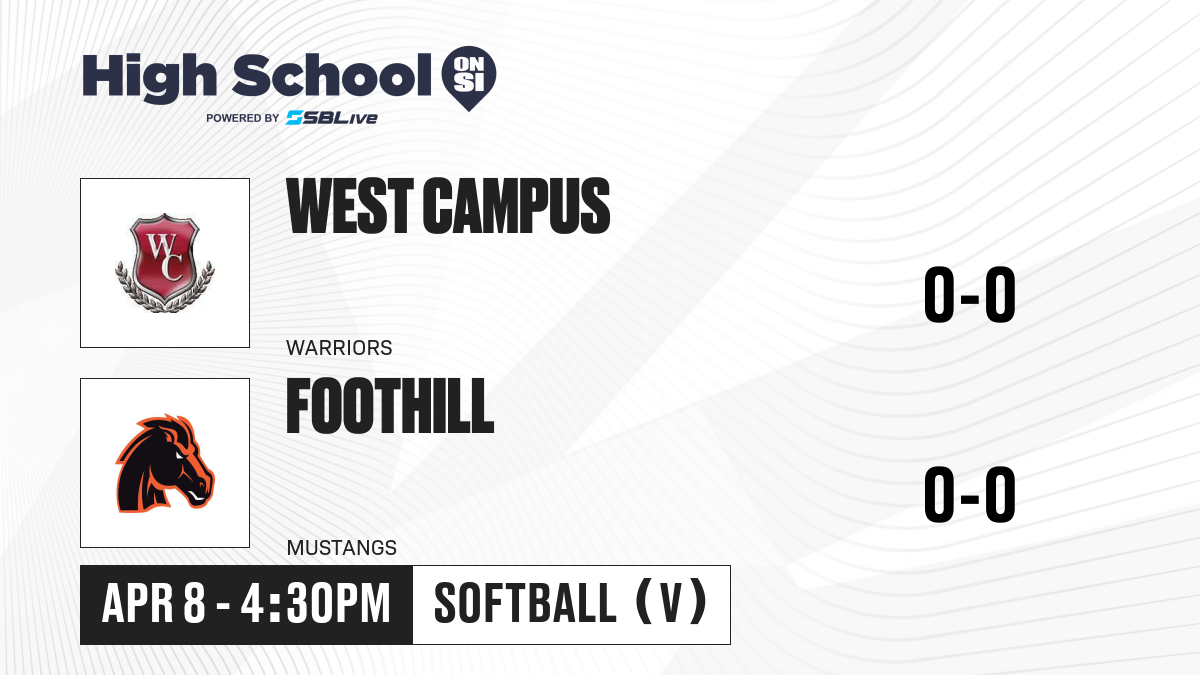 High School ON SI
POWERED BY SBLive

WC

WEST CAMPUS

WARRIORS

0-0

FOOTHILL

MUSTANGS

0-0

APR 8 - 4:30PM

SOFTBALL (V)